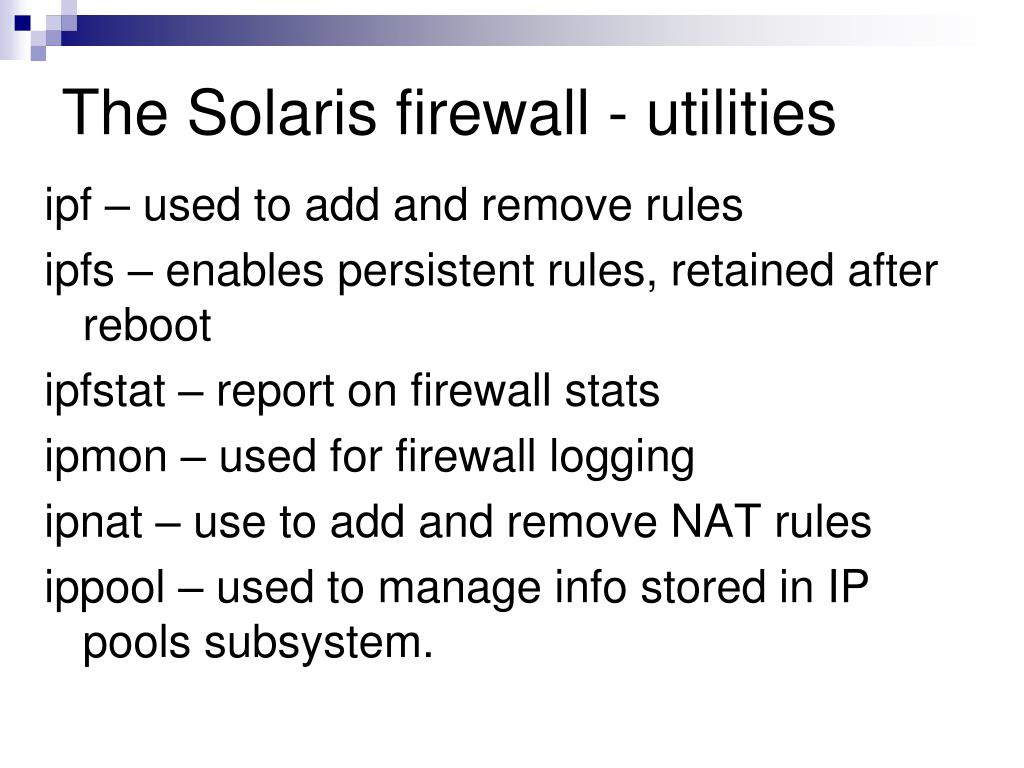 The Solaris firewall - utilities

ipf – used to add and remove rules

ipfs – enables persistent rules, retained after reboot

ipfstat – report on firewall stats

ipmon – used for firewall logging

ipnat – use to add and remove NAT rules

ippool – used to manage info stored in IP pools subsystem.